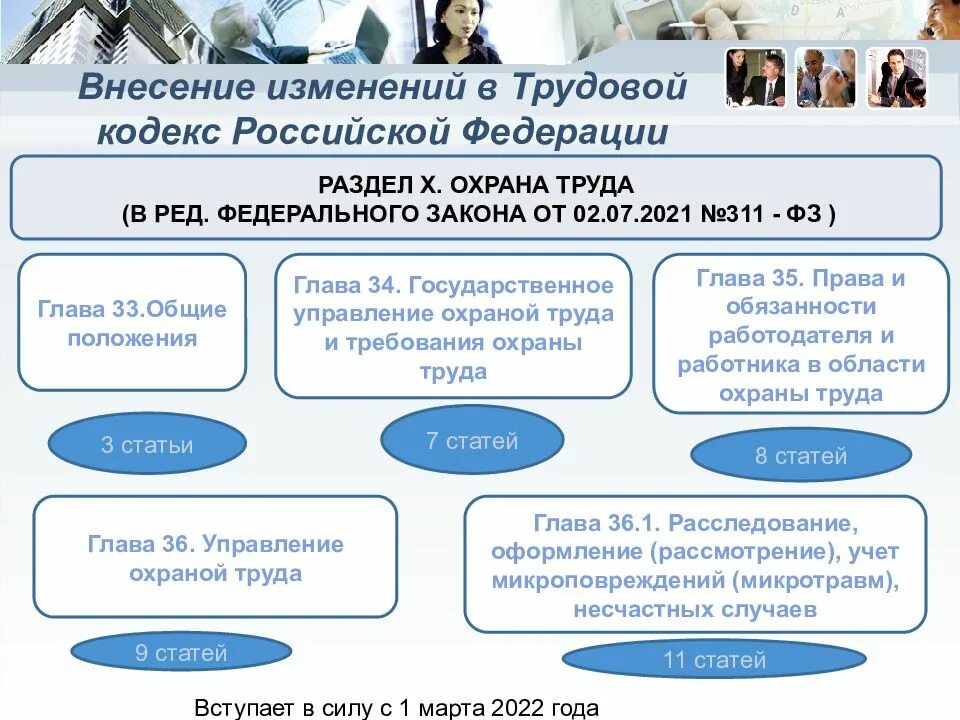 Внесение изменений в Трудовой кодекс Российской Федерации

РАЗДЕЛ X. ОХРАНА ТРУДА
(В РЕД. ФЕДЕРАЛЬНОГО ЗАКОНА ОТ 02.07.2021 №311 - ФЗ )

Глава 33.Общие положения

3 статьи

Глава 34. Государственное управление охраной труда и требования охраны труда

7 статей

Глава 35. Права и обязанности работодателя и работника в области охраны труда

8 статей

Глава 36. Управление охраной труда

9 статей

Глава 36.1. Расследование, оформление (рассмотрение), учет микроповреждений (микротравм), несчастных случаев

11 статей

Вступает в силу с 1 марта 2022 года